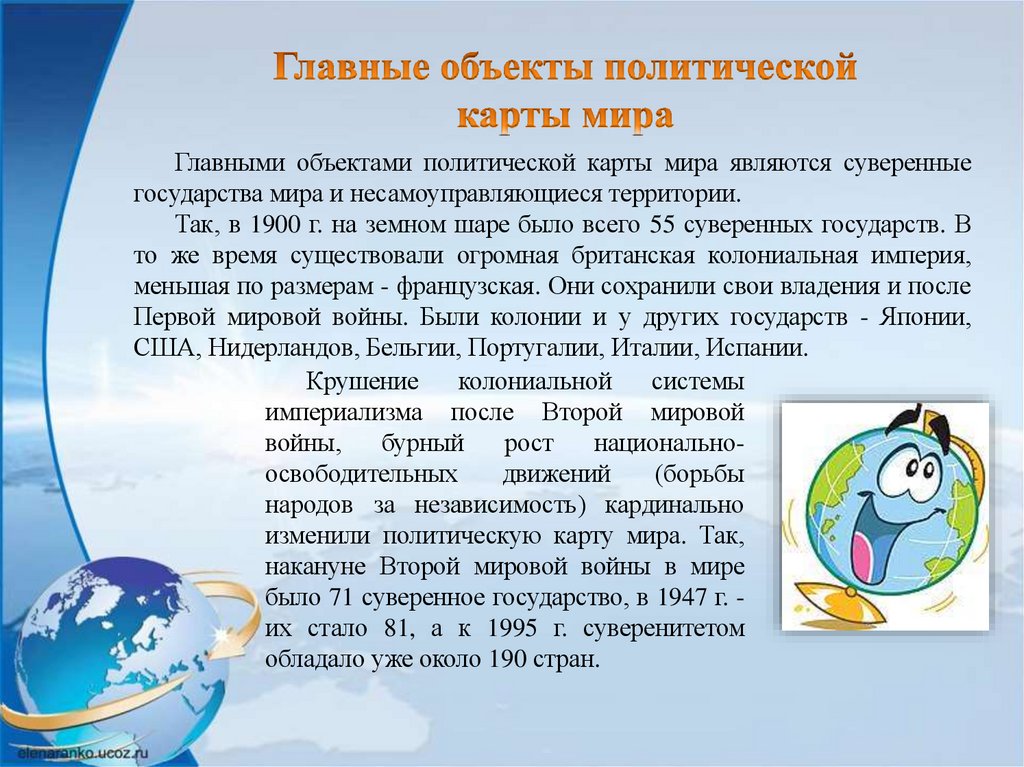 Главные объекты политической карты мира

Главными объектами политической карты мира являются суверенные государства мира и несамоуправляющиеся территории.

Так, в 1900 г. на земном шаре было всего 55 суверенных государств. В то же время существовали огромная британская колониальная империя, меньшая по размерам - французская. Они сохранили свои владения и после Первой мировой войны. Были колонии и у других государств - Японии, США, Нидерландов, Бельгии, Португалии, Италии, Испании.

Крушение колониальной системы империализма после Второй мировой войны, бурный рост национально-освободительных движений (борьбы народов за независимость) кардинально изменили политическую карту мира. Так, накануне Второй мировой войны в мире было 71 суверенное государство, в 1947 г. - их стало 81, а к 1995 г. суверенитетом обладало уже около 190 стран.

elenaranko.ucoz.ru